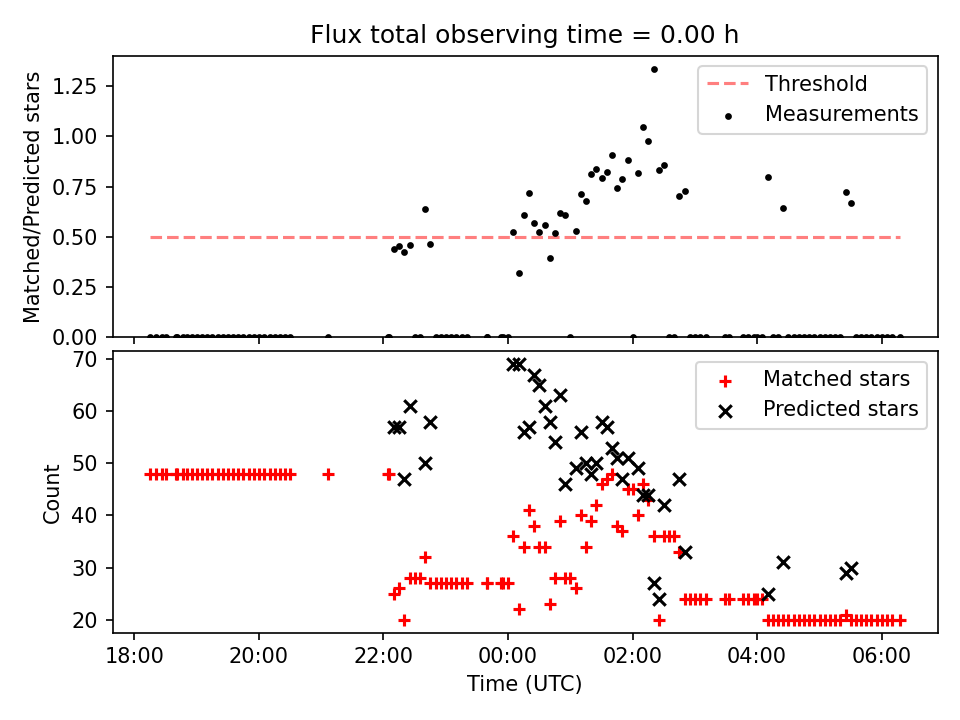 Flux total observing time = 0.00 h

Matched/Predicted stars

1.25
1.00
0.75
0.50
0.25
0.00

Threshold
Measurements

Count

70
60
50
40
30
20

Matched stars
Predicted stars

18:00
20:00
22:00
00:00
02:00
04:00
06:00

Time (UTC)